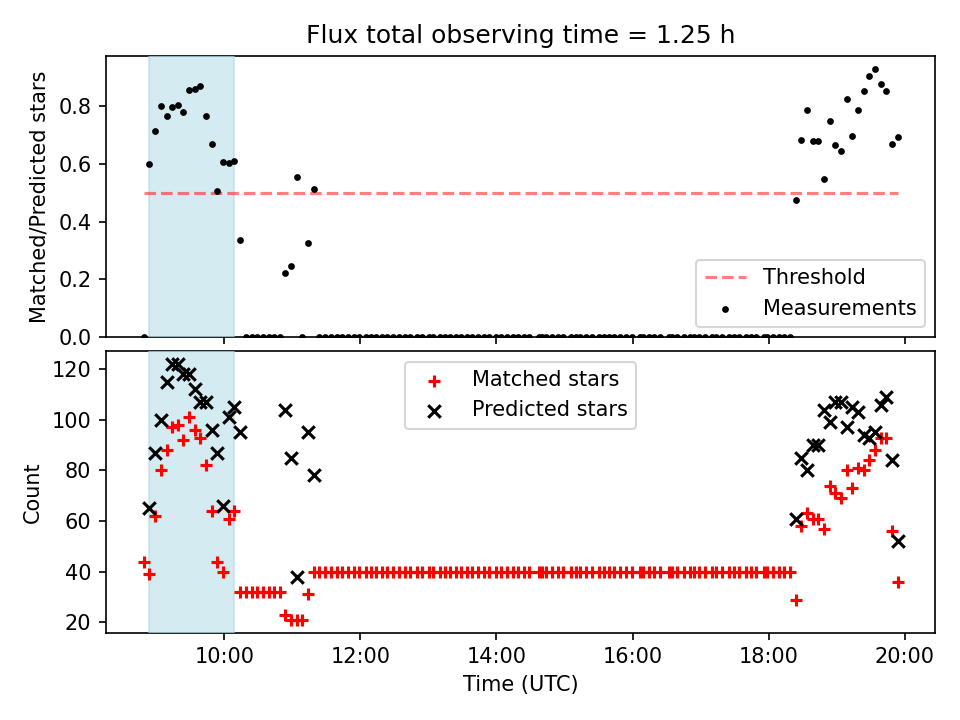 Flux total observing time = 1.25 h

Matched/Predicted stars

0.8
0.6
0.4
0.2
0.0

Threshold
Measurements

Count

120
100
80
60
40
20

Matched stars
Predicted stars

10:00
12:00
14:00
16:00
18:00
20:00

Time (UTC)